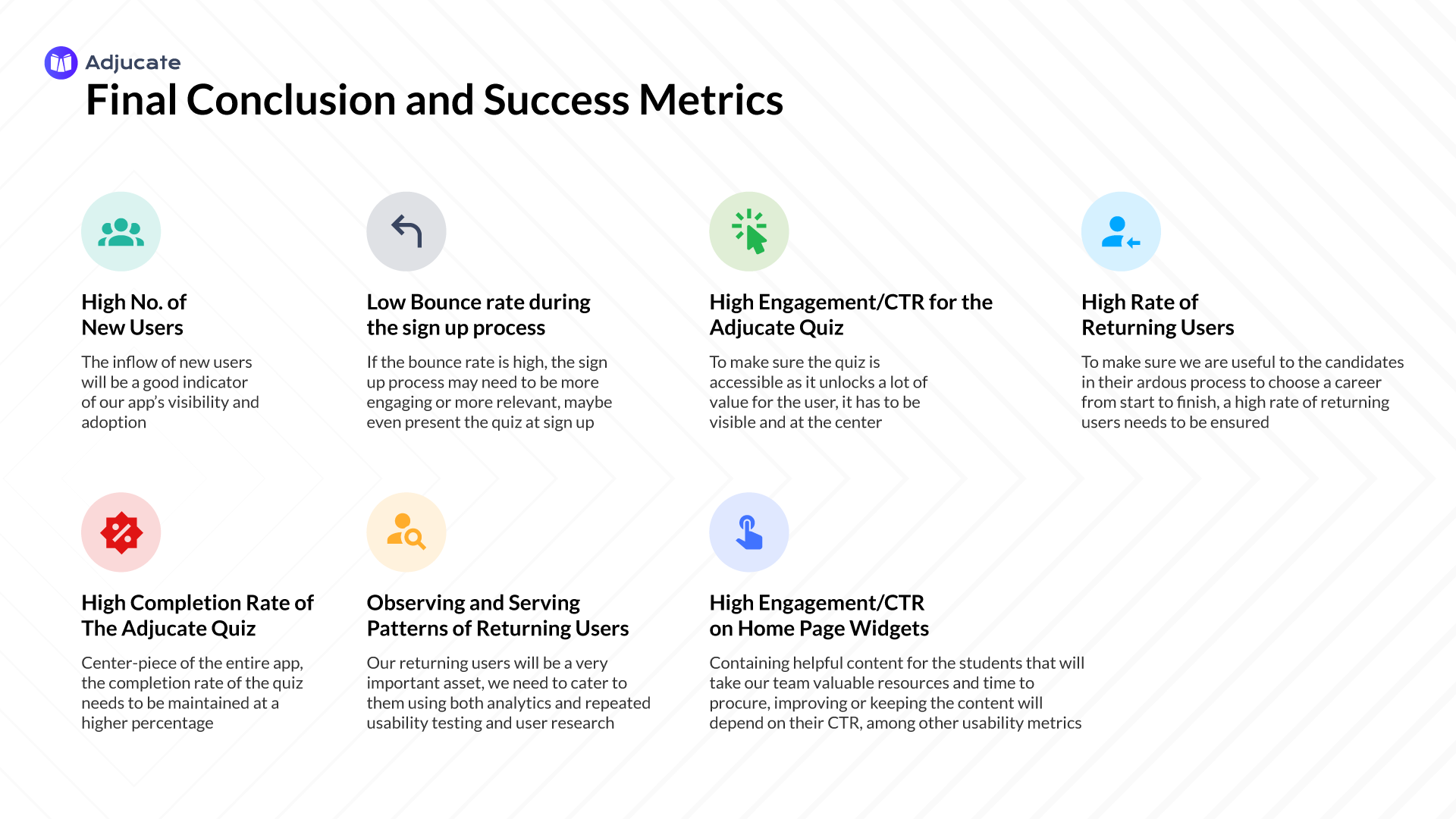 Adjucate

Final Conclusion and Success Metrics

High No. of New Users

The inflow of new users will be a good indicator of our app's visibility and adoption

Low Bounce rate during the sign up process

If the bounce rate is high, the sign up process may need to be more engaging or more relevant, maybe even present the quiz at sign up

High Engagement/CTR for the Adjucate Quiz

To make sure the quiz is accessible as it unlocks a lot of value for the user, it has to be visible and at the center

High Rate of Returning Users

To make sure we are useful to the candidates in their ardous process to choose a career from start to finish, a high rate of returning users needs to be ensured

High Completion Rate of The Adjucate Quiz

Center-piece of the entire app, the completion rate of the quiz needs to be maintained at a higher percentage

Observing and Serving Patterns of Returning Users

Our returning users will be a very important asset, we need to cater to them using both analytics and repeated usability testing and user research

High Engagement/CTR on Home Page Widgets

Containing helpful content for the students that will take our team valuable resources and time to procure, improving or keeping the content will depend on their CTR, among other usability metrics